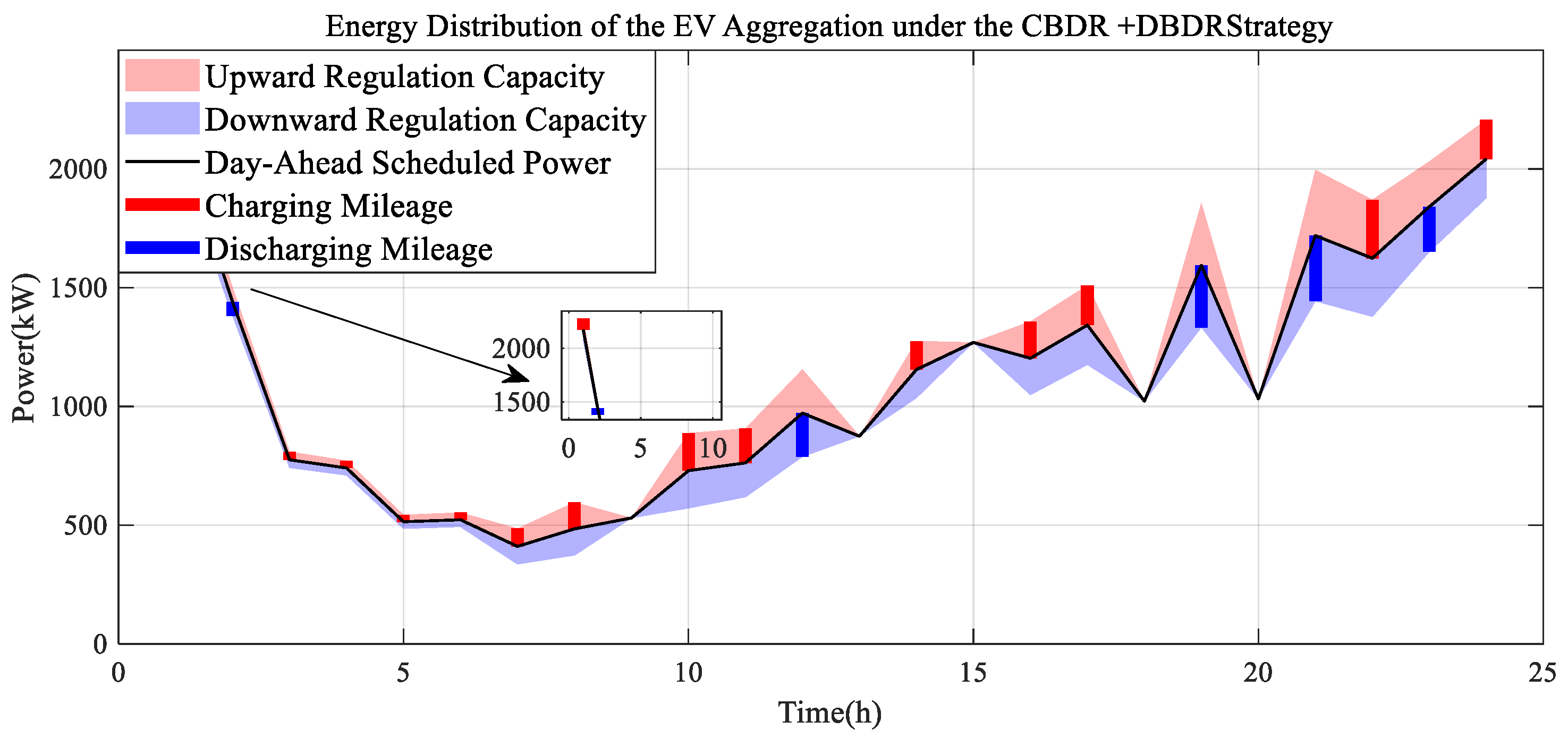 Energy Distribution of the EV Aggregation under the CBDR +DBDRStrategy

Upward Regulation Capacity
Downward Regulation Capacity
Day-Ahead Scheduled Power
Charging Mileage
Discharging Mileage

Power(kW)

2000
1500
1000
500
0

2000
1500
0 5 10

0 5 10 15 20 25

Time(h)